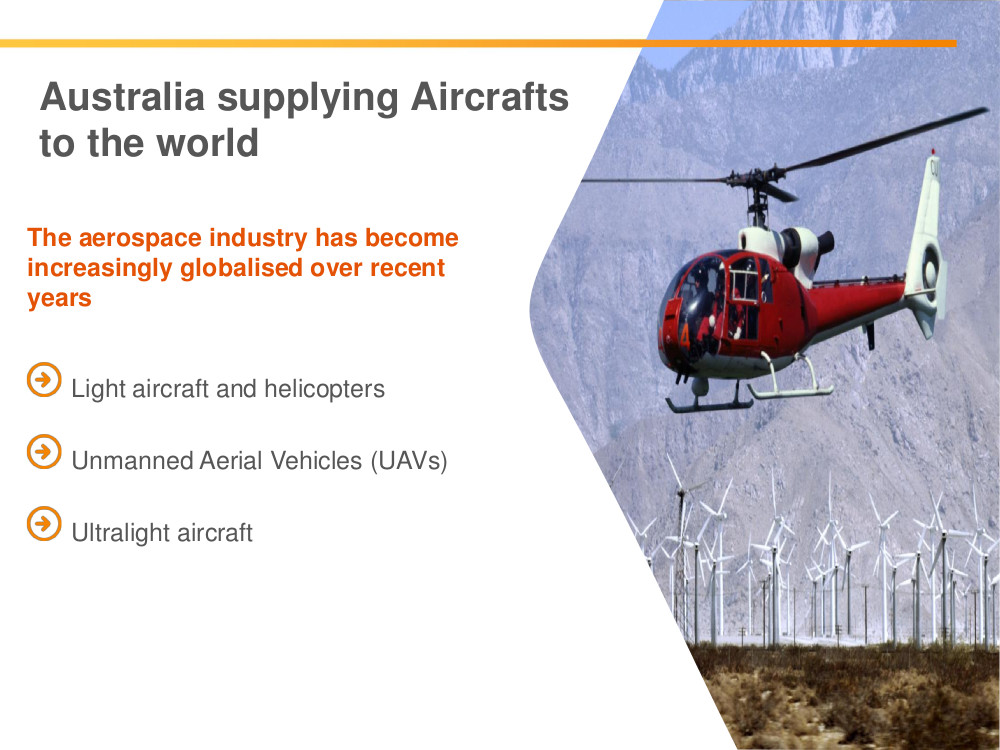 Australia supplying Aircrafts to the world

The aerospace industry has become increasingly globalised over recent years

Light aircraft and helicopters

Unmanned Aerial Vehicles (UAVs)

Ultralight aircraft